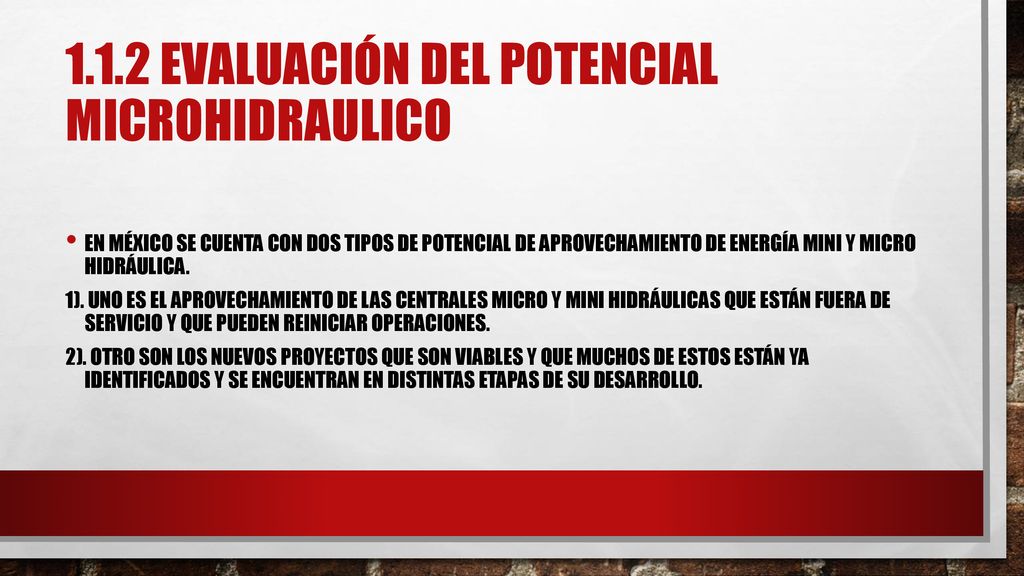 1.1.2 EVALUACIÓN DEL POTENCIAL MICROHIDRAULICO

• EN MÉXICO SE CUENTA CON DOS TIPOS DE POTENCIAL DE APROVECHAMIENTO DE ENERGÍA MINI Y MICRO HIDRÁULICA.

1). UNO ES EL APROVECHAMIENTO DE LAS CENTRALES MICRO Y MINI HIDRÁULICAS QUE ESTÁN FUERA DE SERVICIO Y QUE PUEDEN REINICIAR OPERACIONES.

2). OTRO SON LOS NUEVOS PROYECTOS QUE SON VIABLES Y QUE MUCHOS DE ESTOS ESTÁN YA IDENTIFICADOS Y SE ENCUENTRAN EN DISTINTAS ETAPAS DE SU DESARROLLO.